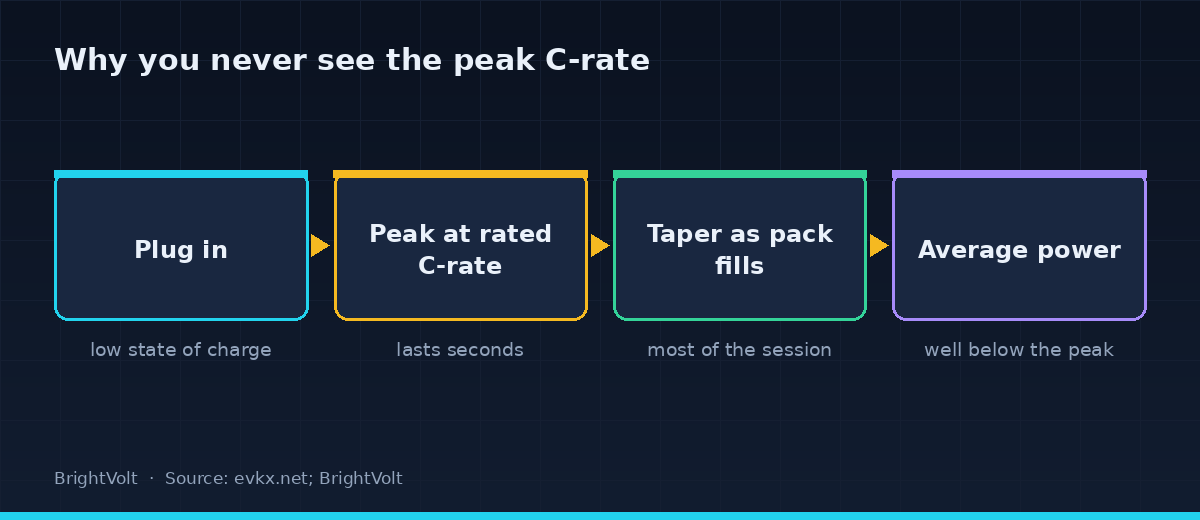 Why you never see the peak C-rate

Plug in

low state of charge

Peak at rated C-rate

lasts seconds

Taper as pack fills

most of the session

Average power

well below the peak

BrightVolt · Source: evkx.net; BrightVolt